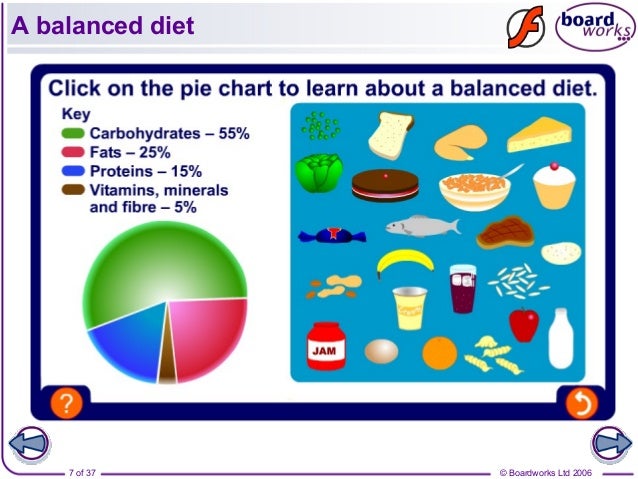 A balanced diet

board works

Click on the pie chart to learn about a balanced diet.

Key
Carbohydrates – 55%
Fats – 25%
Proteins – 15%
Vitamins, minerals and fibre – 5%

JAM

?

7 of 37

© Boardworks Ltd 2006